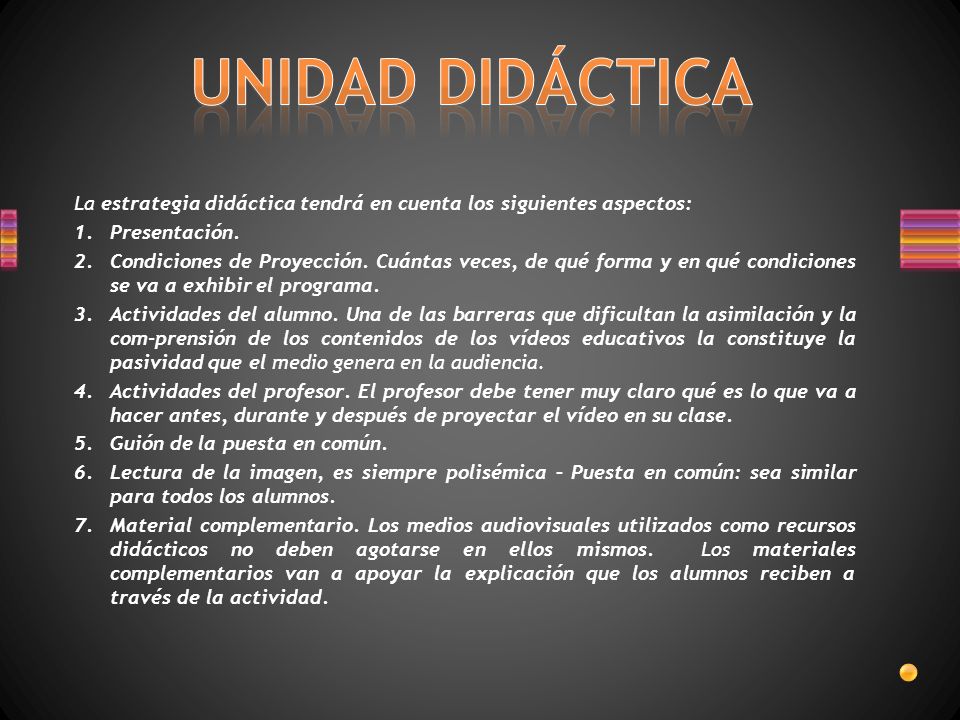 UNIDAD DIDÁCTICA

La estrategia didáctica tendrá en cuenta los siguientes aspectos:

1. Presentación.
2. Condiciones de Proyección. Cuántas veces, de qué forma y en qué condiciones se va a exhibir el programa.
3. Actividades del alumno. Una de las barreras que dificultan la asimilación y la com-prensión de los contenidos de los vídeos educativos la constituye la pasividad que el medio genera en la audiencia.
4. Actividades del profesor. El profesor debe tener muy claro qué es lo que va a hacer antes, durante y después de proyectar el vídeo en su clase.
5. Guión de la puesta en común.
6. Lectura de la imagen, es siempre polisémica – Puesta en común: sea similar para todos los alumnos.
7. Material complementario. Los medios audiovisuales utilizados como recursos didácticos no deben agotarse en ellos mismos. Los materiales complementarios van a apoyar la explicación que los alumnos reciben a través de la actividad.